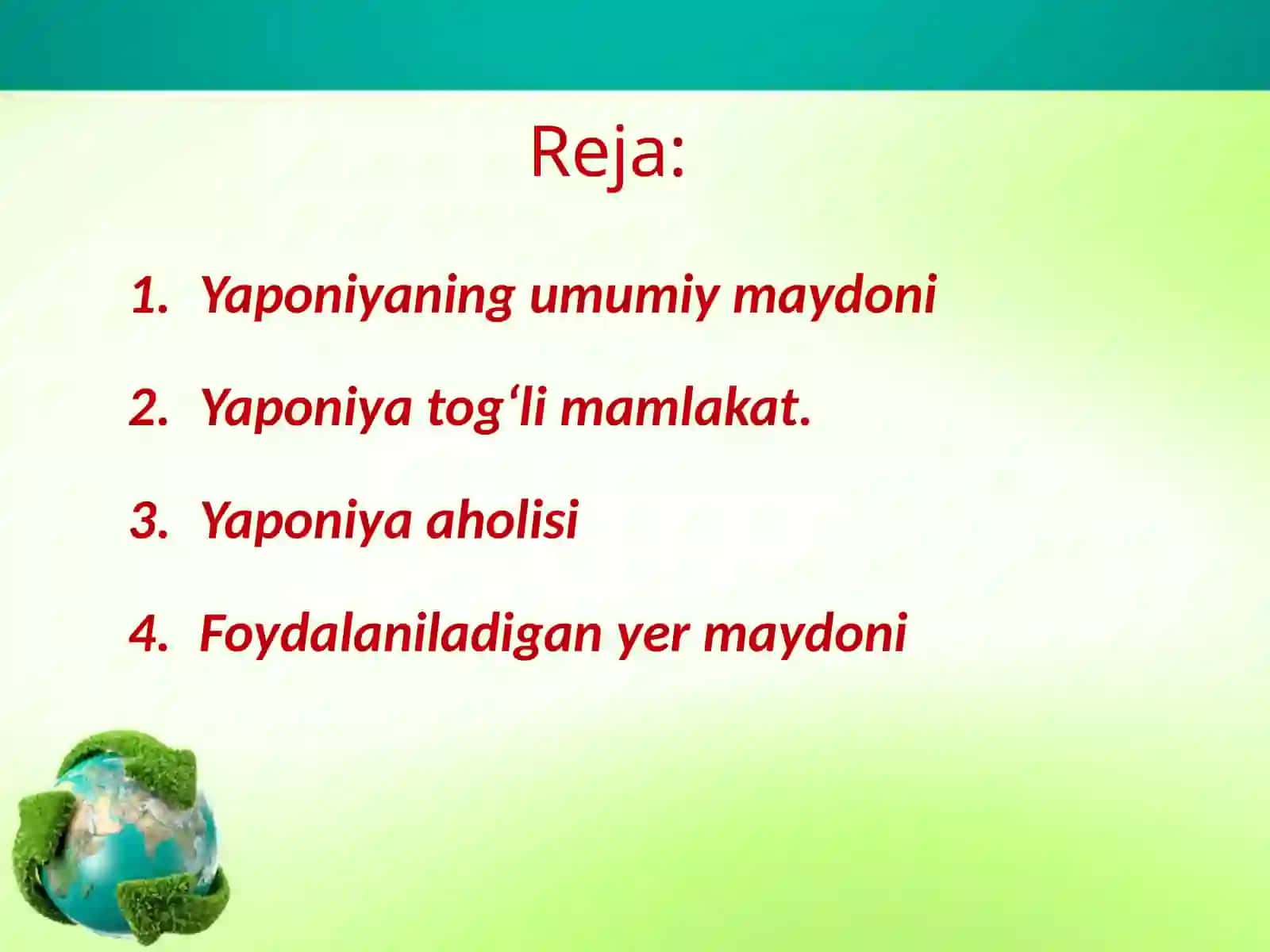 Reja:

1. Yaponiyaning umumiy maydoni

2. Yaponiya tog‘li mamlakat.

3. Yaponiya aholisi

4. Foydalaniladigan yer maydoni